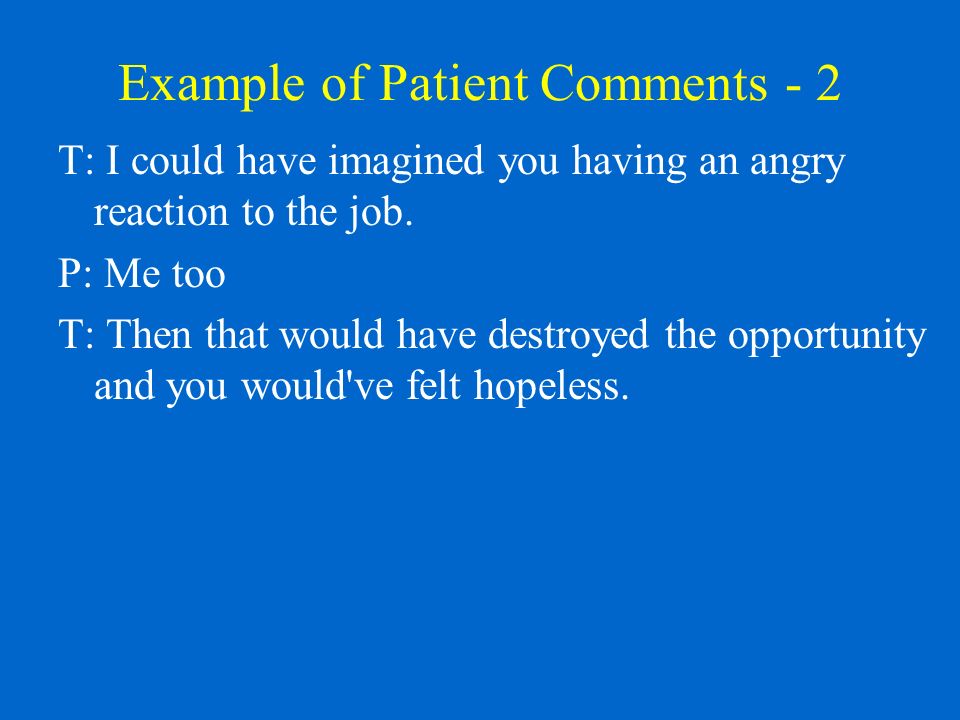 Example of Patient Comments - 2

T: I could have imagined you having an angry reaction to the job.

P: Me too

T: Then that would have destroyed the opportunity and you would've felt hopeless.